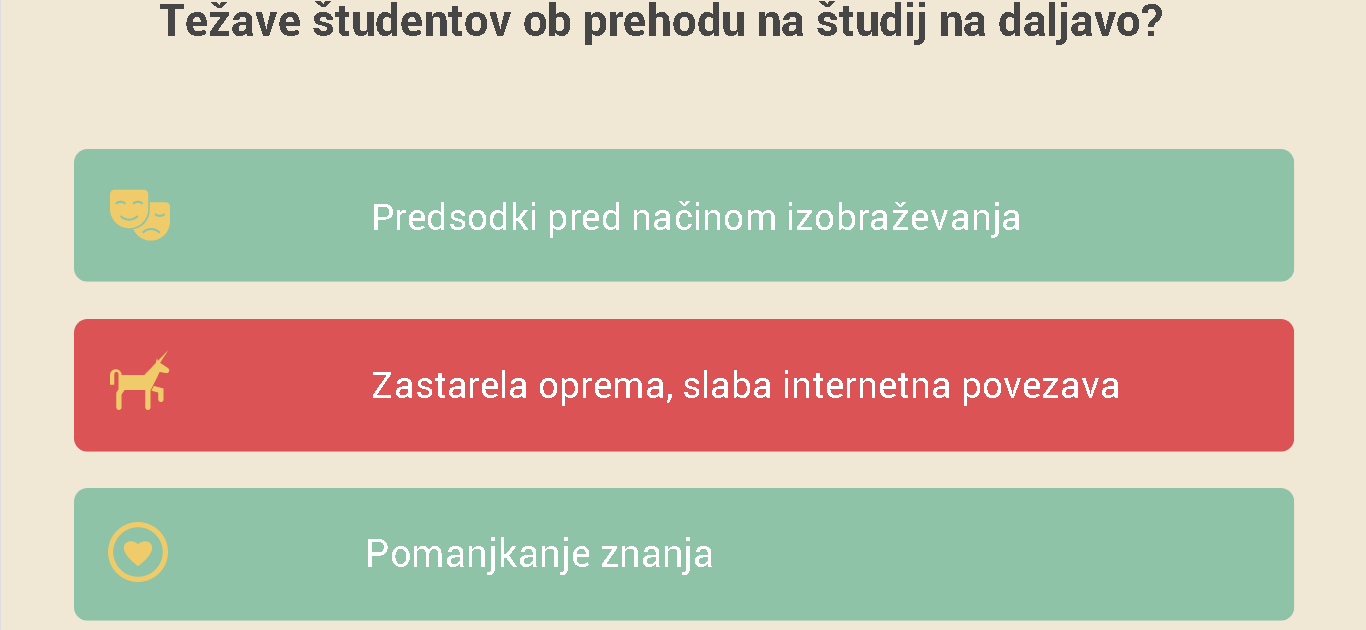 Težave študentov ob prehodu na študij na daljavo?

Predsodki pred načinom izobraževanja

Zastarela oprema, slaba internetna povezava

Pomanjkanje znanja